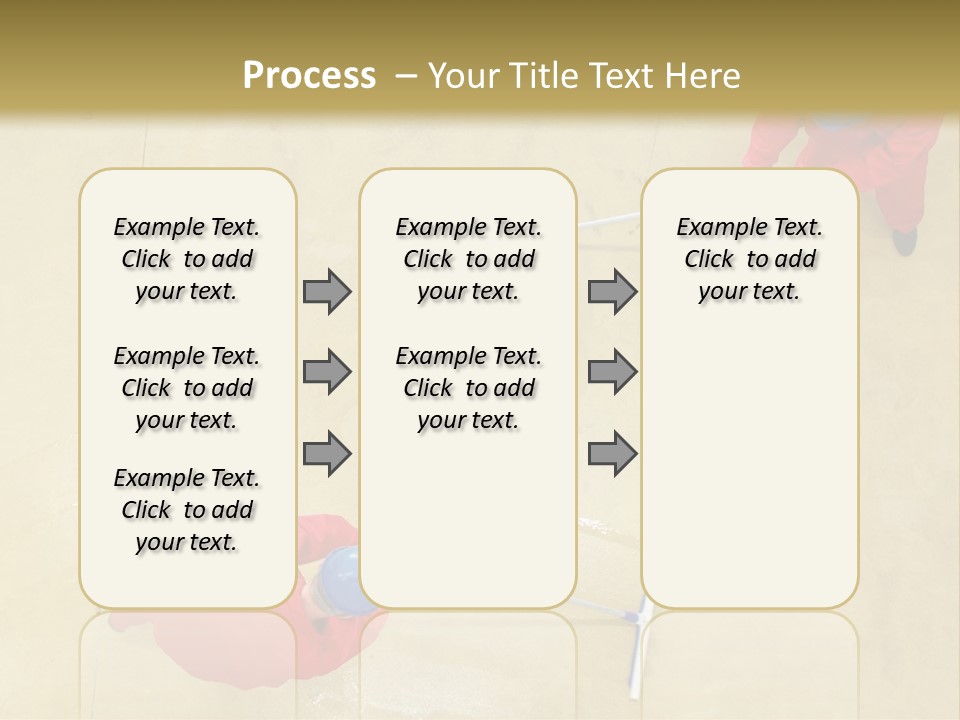 Process – Your Title Text Here

Example Text. Click to add your text.

Example Text. Click to add your text.

Example Text. Click to add your text.

Example Text. Click to add your text.

Example Text. Click to add your text.

Example Text. Click to add your text.